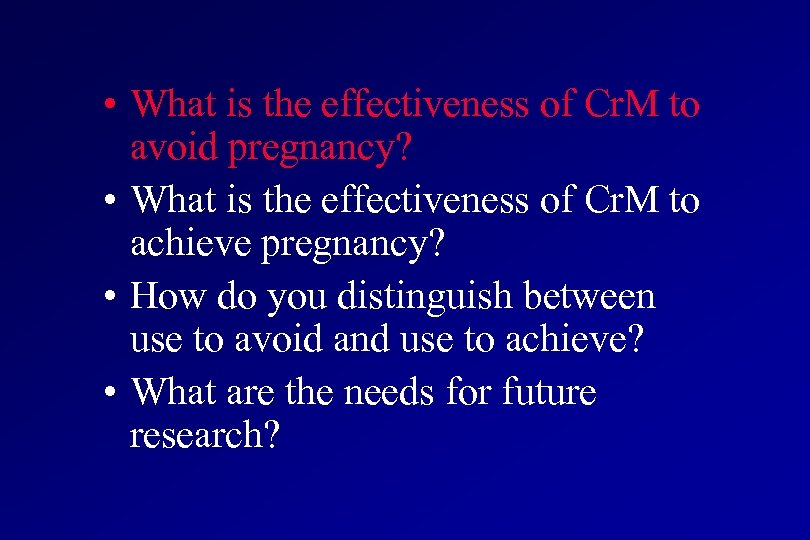 • What is the effectiveness of CrM to avoid pregnancy?

• What is the effectiveness of CrM to achieve pregnancy?

• How do you distinguish between use to avoid and use to achieve?

• What are the needs for future research?